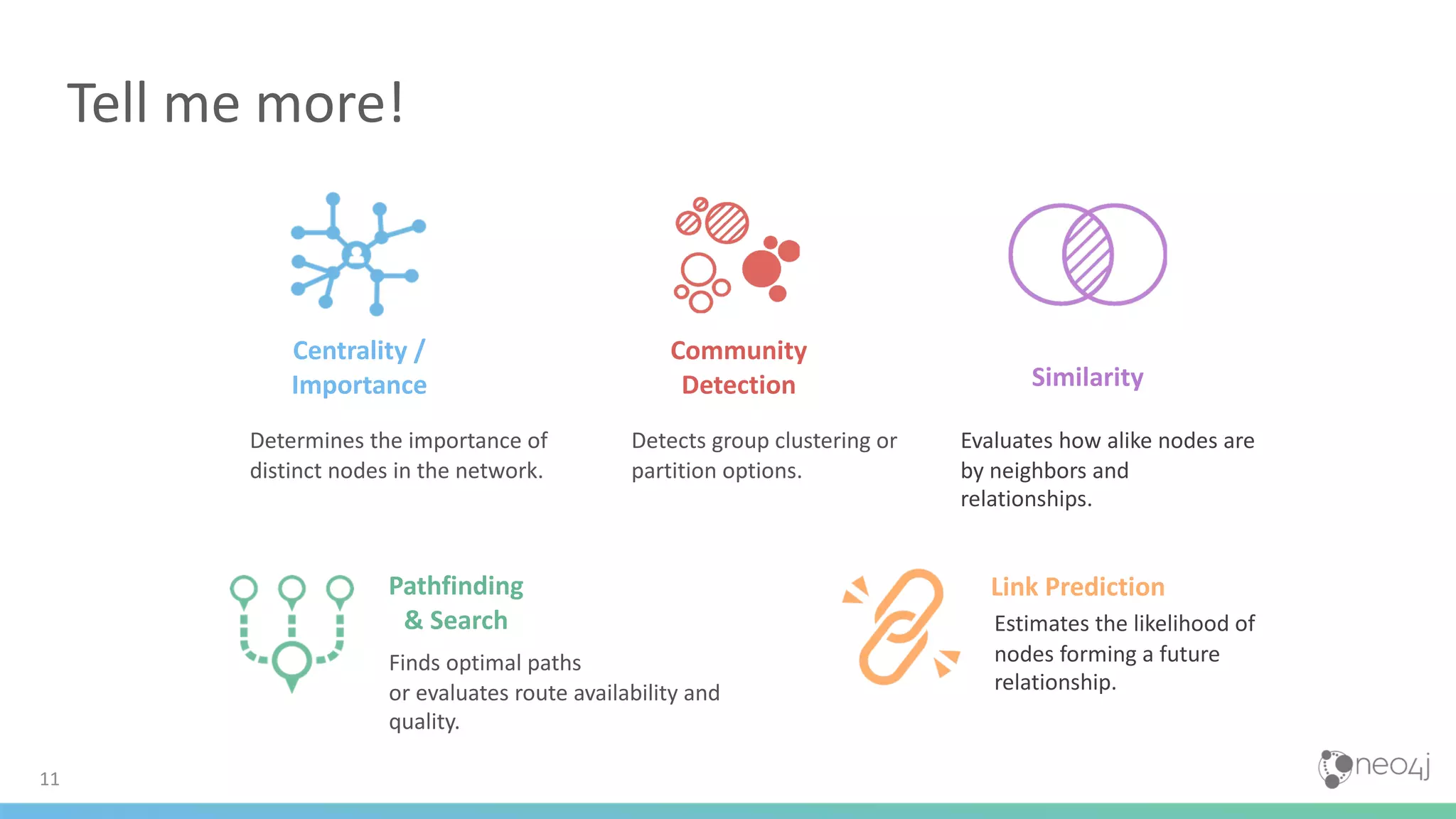 Tell me more!

Centrality / Importance

Determines the importance of distinct nodes in the network.

Community Detection

Detects group clustering or partition options.

Similarity

Evaluates how alike nodes are by neighbors and relationships.

Pathfinding & Search

Finds optimal paths or evaluates route availability and quality.

Link Prediction

Estimates the likelihood of nodes forming a future relationship.

11

neo4j